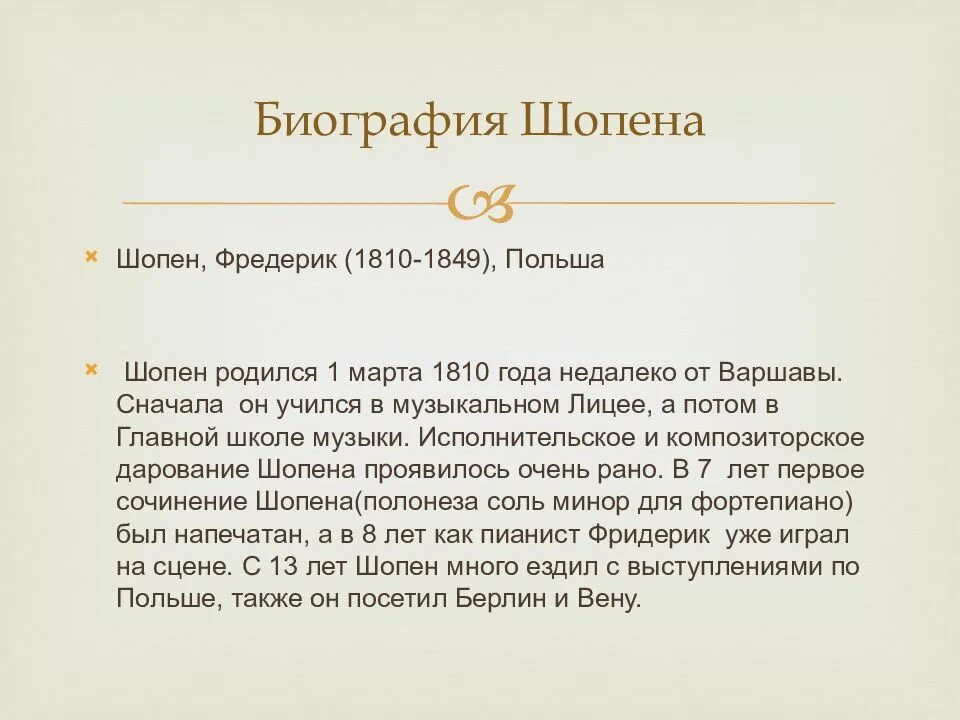 Биография Шопена

Шопен, Фредерик (1810-1849), Польша

Шопен родился 1 марта 1810 года недалеко от Варшавы. Сначала он учился в музыкальном Лицее, а потом в Главной школе музыки. Исполнительское и композиторское дарование Шопена проявилось очень рано. В 7 лет первое сочинение Шопена(полонеза соль минор для фортепиано) был напечатан, а в 8 лет как пианист Фридерик уже играл на сцене. С 13 лет Шопен много ездил с выступлениями по Польше, также он посетил Берлин и Вену.